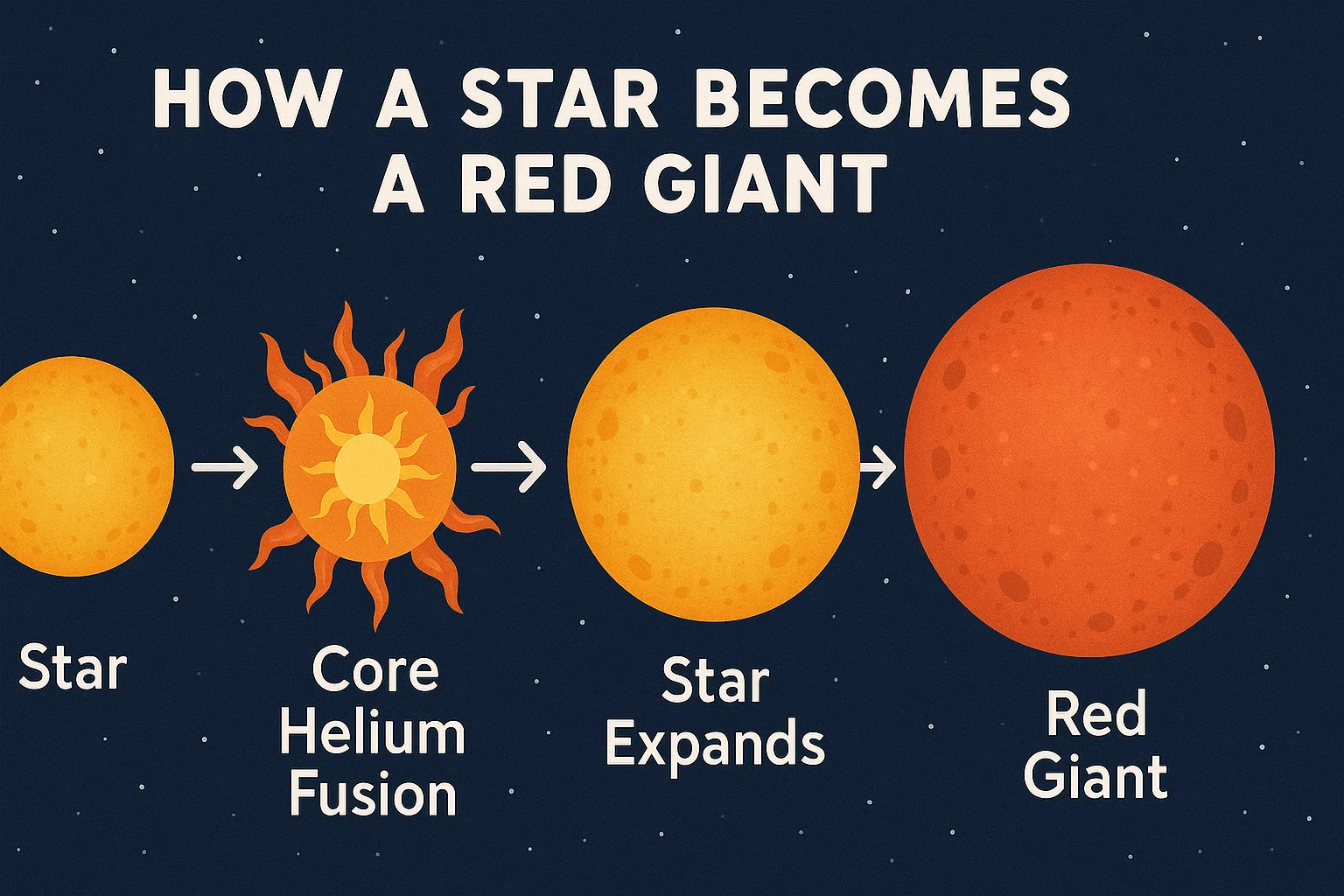 HOW A STAR BECOMES A RED GIANT

Star

Core Helium Fusion

Star Expands

Red Giant